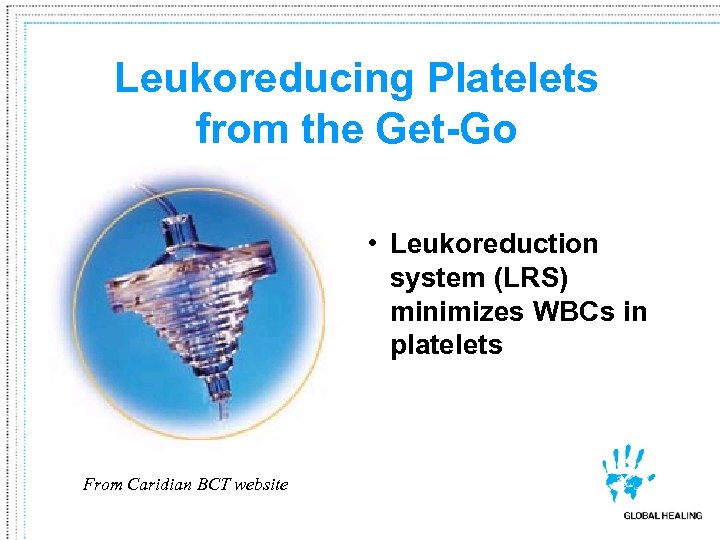 Leukoreducing Platelets from the Get-Go

• Leukoreduction system (LRS) minimizes WBCs in platelets

From Caridian BCT website

GLOBAL HEALING